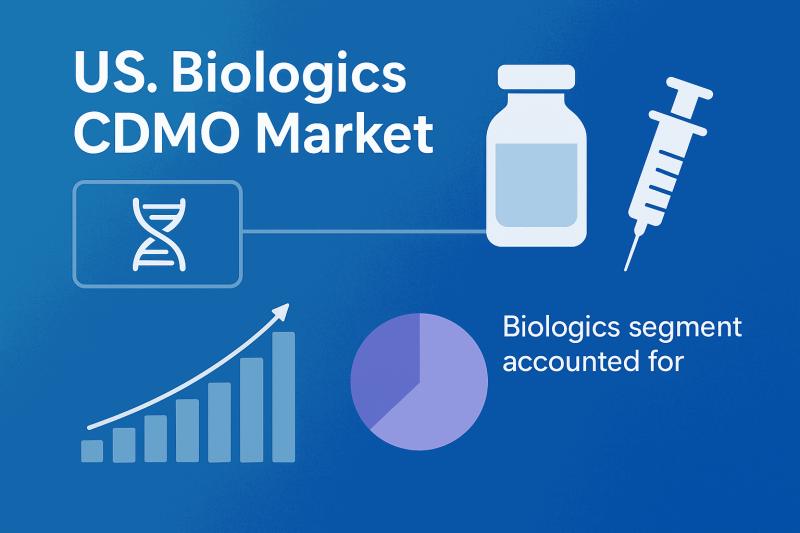 US. Biologics CDMO Market

Biologics segment accounted for